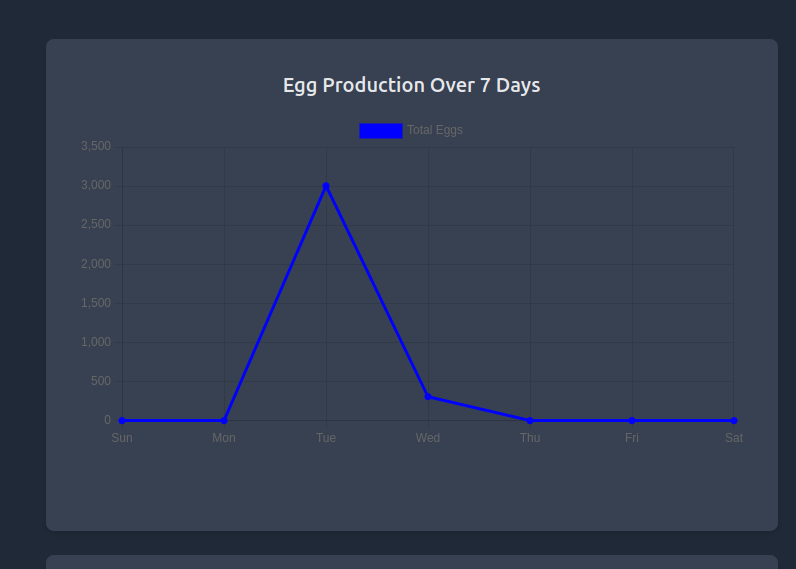 Egg Production Over 7 Days

Total Eggs

3,500
3,000
2,500
2,000
1,500
1,000
500
0

Sun Mon Tue Wed Thu Fri Sat